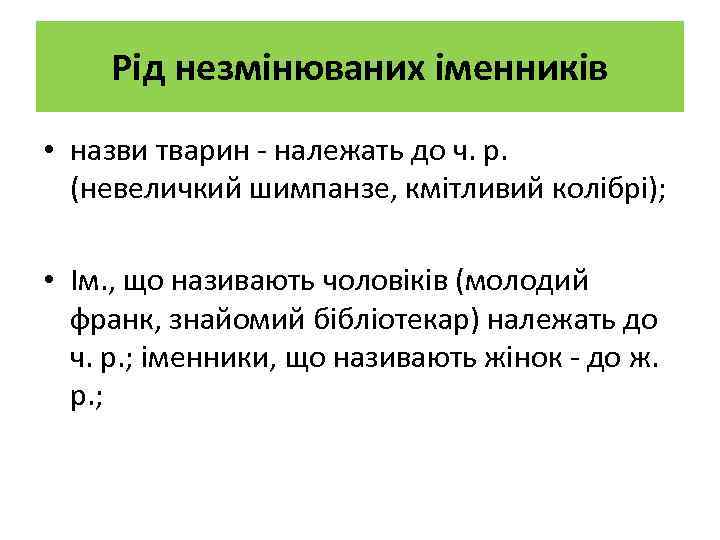 Рід незмінюваних іменників

• назви тварин - належать до ч. р. (невеличкий шимпанзе, кмітливий колібрі);

• Ім., що називають чоловіків (молодий франк, знайомий бібліотекар) належать до ч. р.; іменники, що називають жінок - до ж. р.;